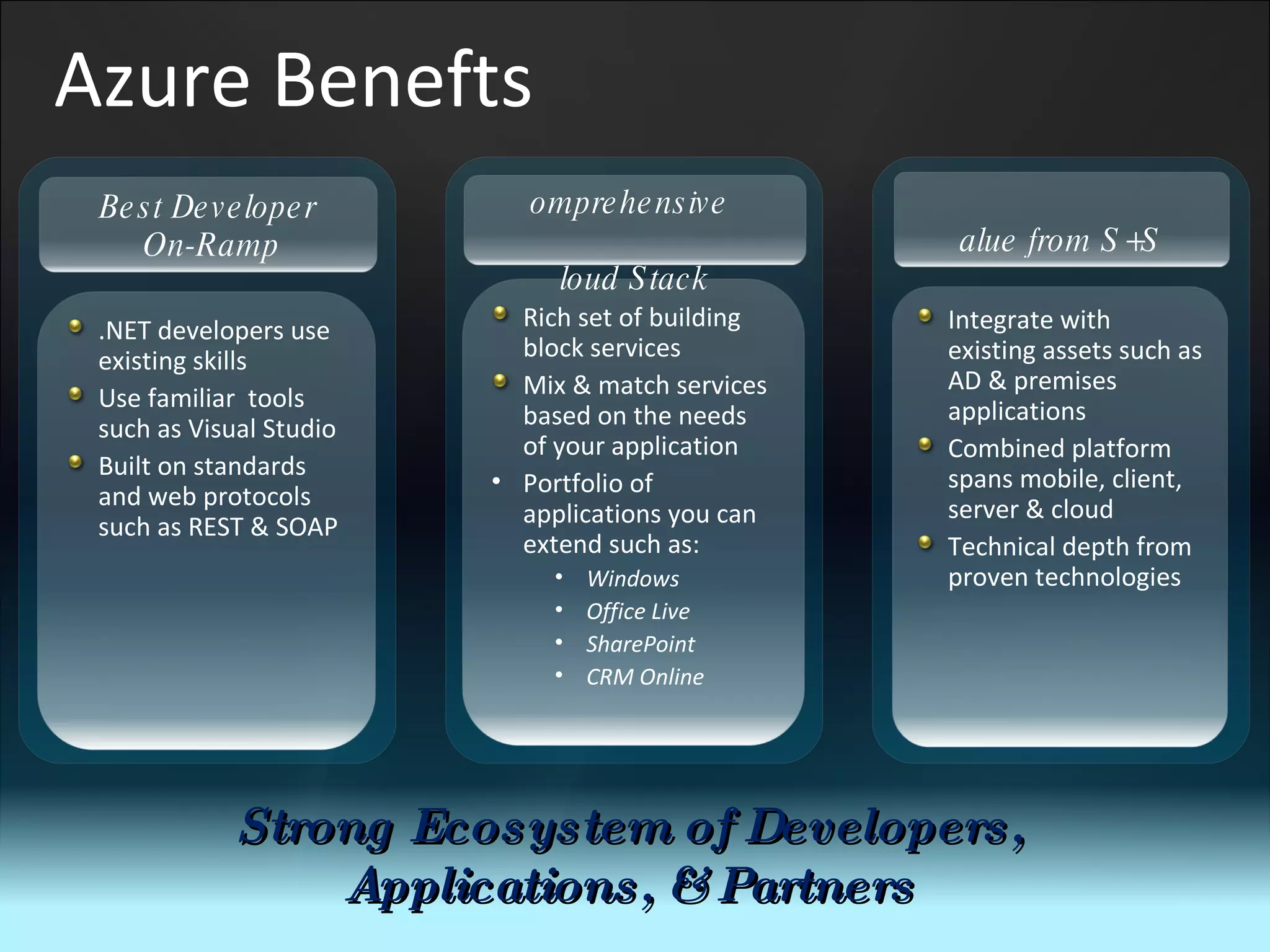 Azure Benefts

Best Developer On-Ramp

- .NET developers use existing skills
- Use familiar tools such as Visual Studio
- Built on standards and web protocols such as REST & SOAP

omprehensive loud Stack

- Rich set of building block services
- Mix & match services based on the needs of your application
- Portfolio of applications you can extend such as:
  - Windows
  - Office Live
  - SharePoint
  - CRM Online

alue from S +S

- Integrate with existing assets such as AD & premises applications
- Combined platform spans mobile, client, server & cloud
- Technical depth from proven technologies

Strong Ecosystem of Developers, Applications, & Partners